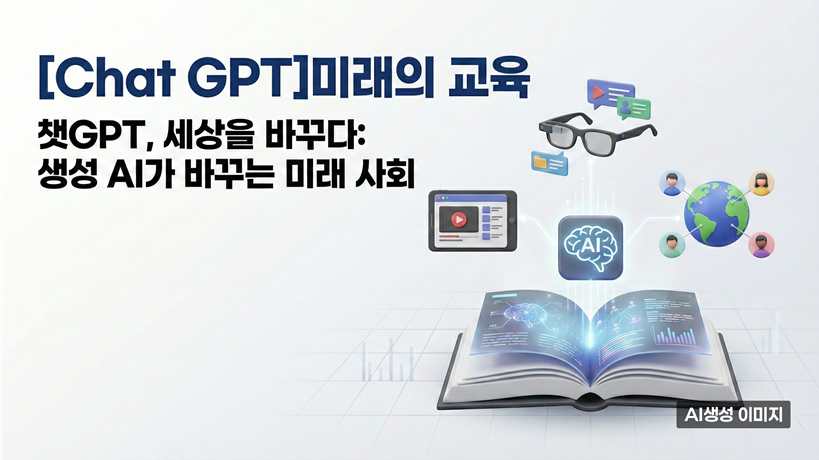 [Chat GPT]미래의 교육

챗GPT, 세상을 바꾸다:
생성 AI가 바꾸는 미래 사회

AI

AI생성 이미지